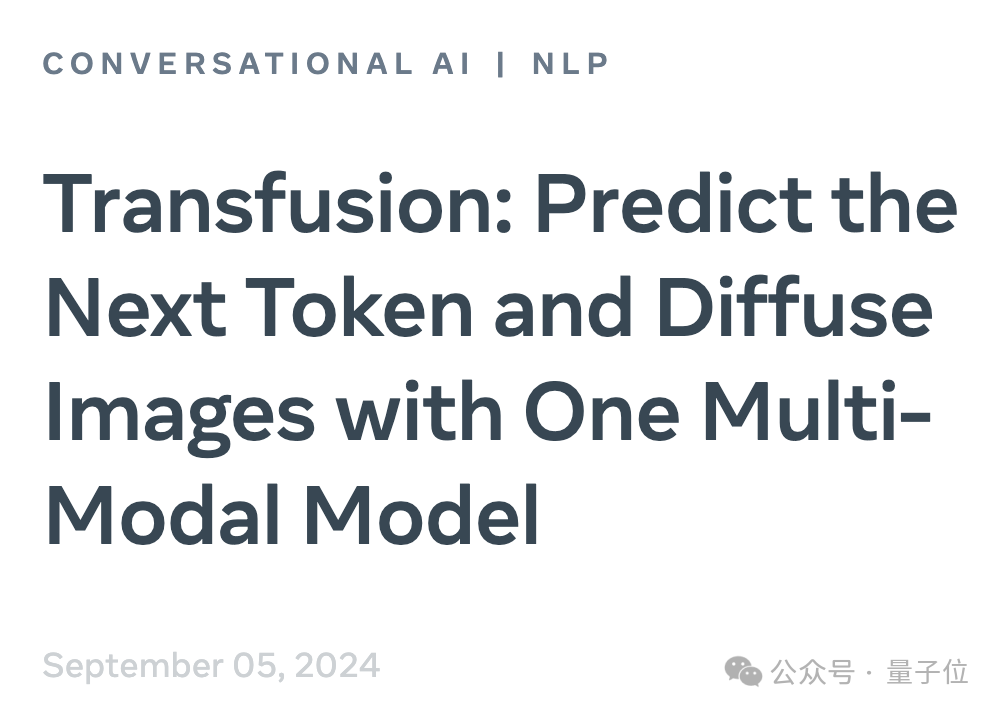 CONVERSATIONAL AI | NLP

Transfusion: Predict the Next Token and Diffuse Images with One Multi-Modal Model

September 05, 2024

公众号 · 量子位